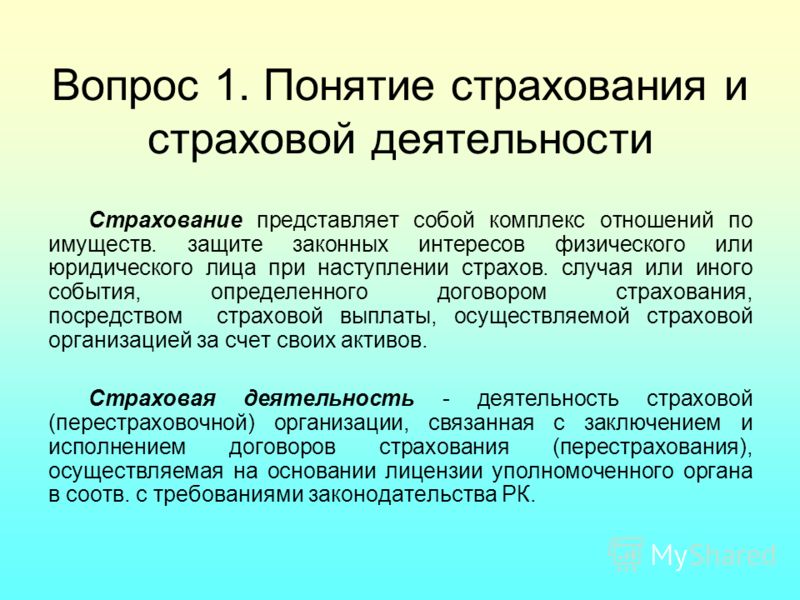 Вопрос 1. Понятие страхования и страховой деятельности

Страхование представляет собой комплекс отношений по имуществ. защите законных интересов физического или юридического лица при наступлении страхов. случая или иного события, определенного договором страхования, посредством страховой выплаты, осуществляемой страховой организацией за счет своих активов.

Страховая деятельность - деятельность страховой (перестраховочной) организации, связанная с заключением и исполнением договоров страхования (перестрахования), осуществляемая на основании лицензии уполномоченного органа в соотв. с требованиями законодательства РК.

MyShared